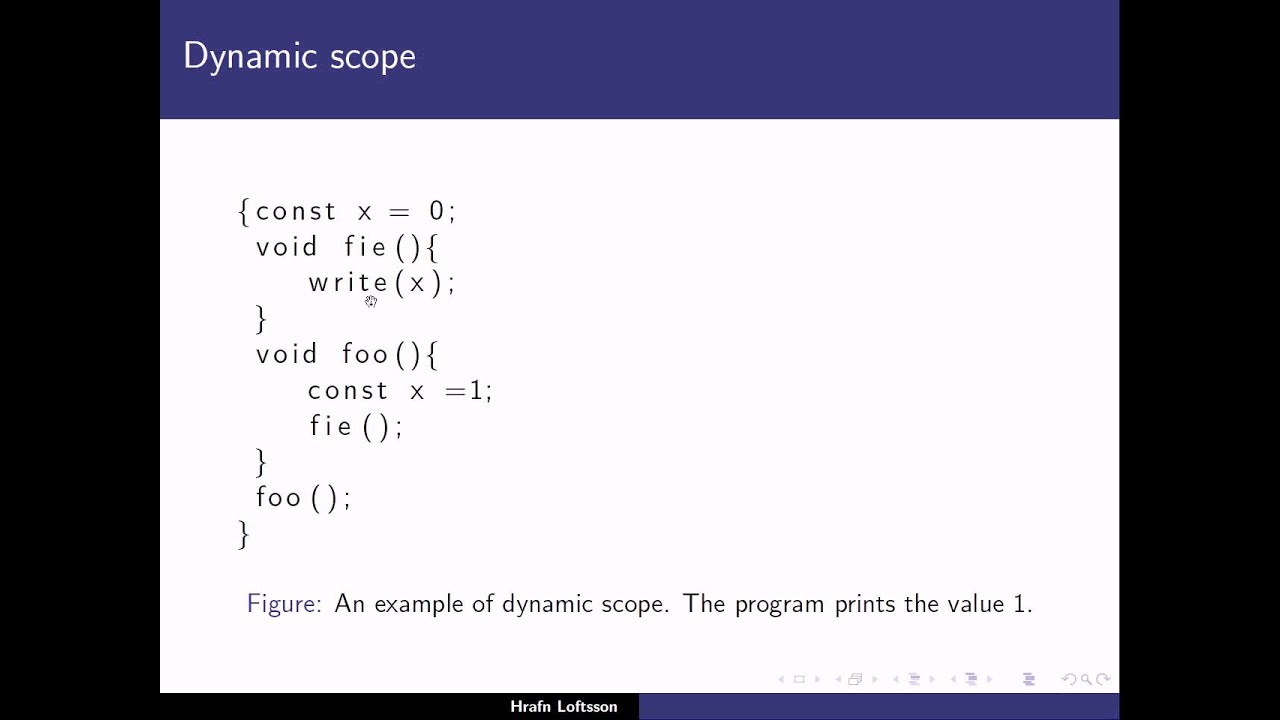 Dynamic scope

{const x = 0;
 void fie(){
    write(x);
 }
 void foo(){
    const x =1;
    fie();
 }
 foo();
}

Figure: An example of dynamic scope. The program prints the value 1.

Hrafn Loftsson